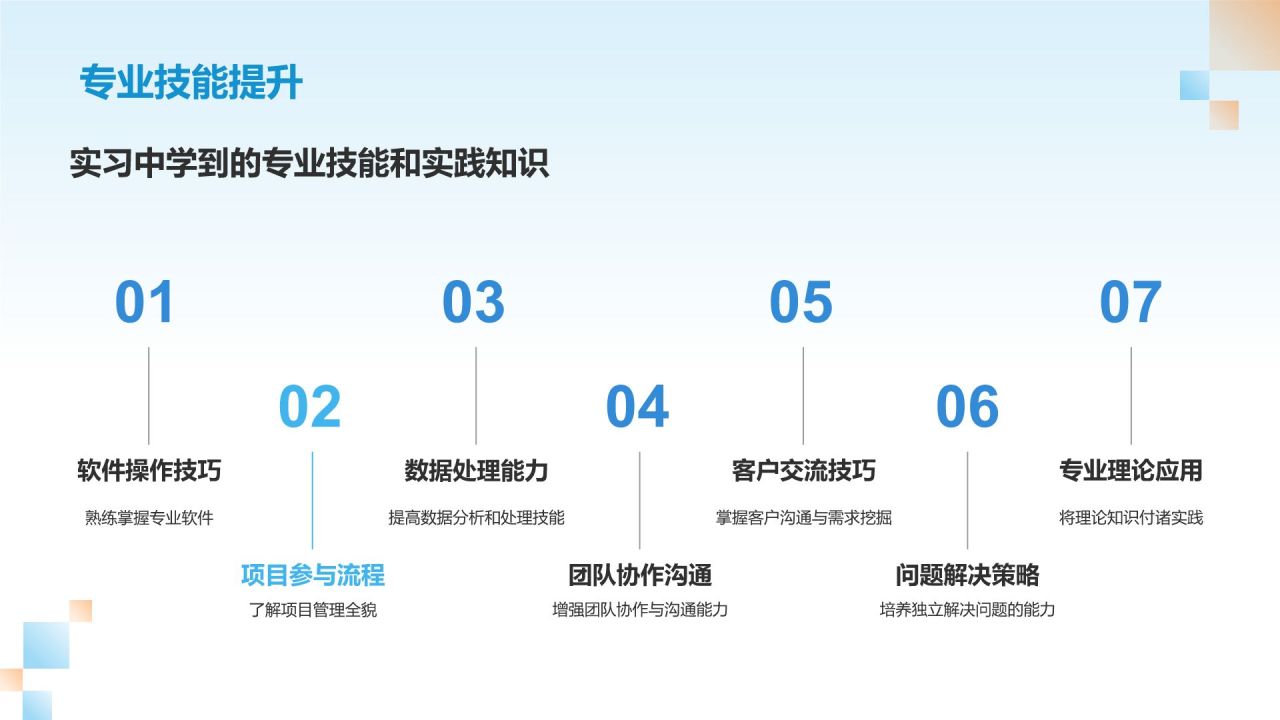 专业技能提升

实习中学到的专业技能和实践知识

01
软件操作技巧
熟练掌握专业软件

02
项目参与流程
了解项目管理全貌

03
数据处理能力
提高数据分析和处理技能

04
团队协作沟通
增强团队协作与沟通能力

05
客户交流技巧
掌握客户沟通与需求挖掘

06
问题解决策略
培养独立解决问题的能力

07
专业理论应用
将理论知识付诸实践